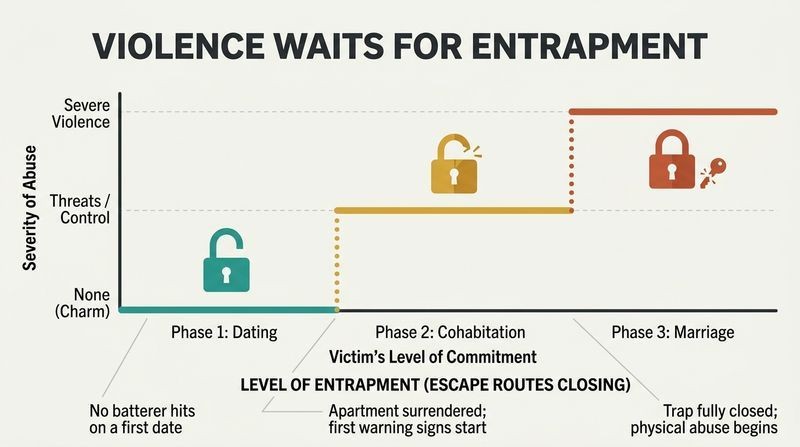 VIOLENCE WAITS FOR ENTRAPMENT

Severity of Abuse

Severe Violence

Threats / Control

None (Charm)

Phase 1: Dating

Phase 2: Cohabitation

Phase 3: Marriage

Victim's Level of Commitment

LEVEL OF ENTRAPMENT (ESCAPE ROUTES CLOSING)

No batterer hits on a first date

Apartment surrendered; first warning signs start

Trap fully closed; physical abuse begins